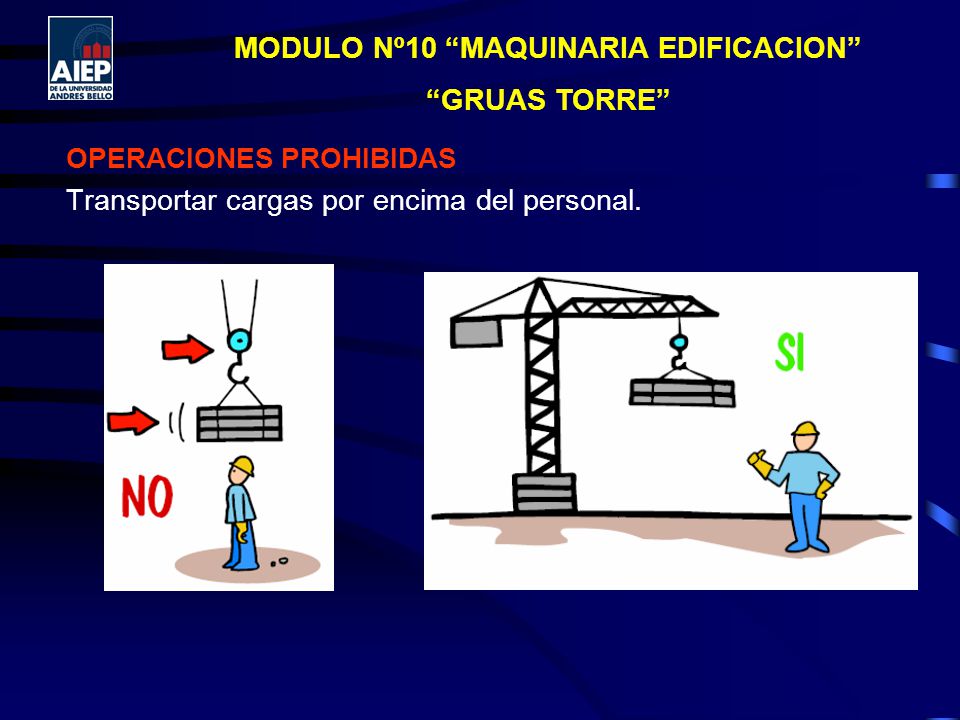 AIEP
DE LA UNIVERSIDAD ANDRES BELLO

MODULO Nº10 “MAQUINARIA EDIFICACION”
“GRUAS TORRE”

OPERACIONES PROHIBIDAS
Transportar cargas por encima del personal.

NO

SI